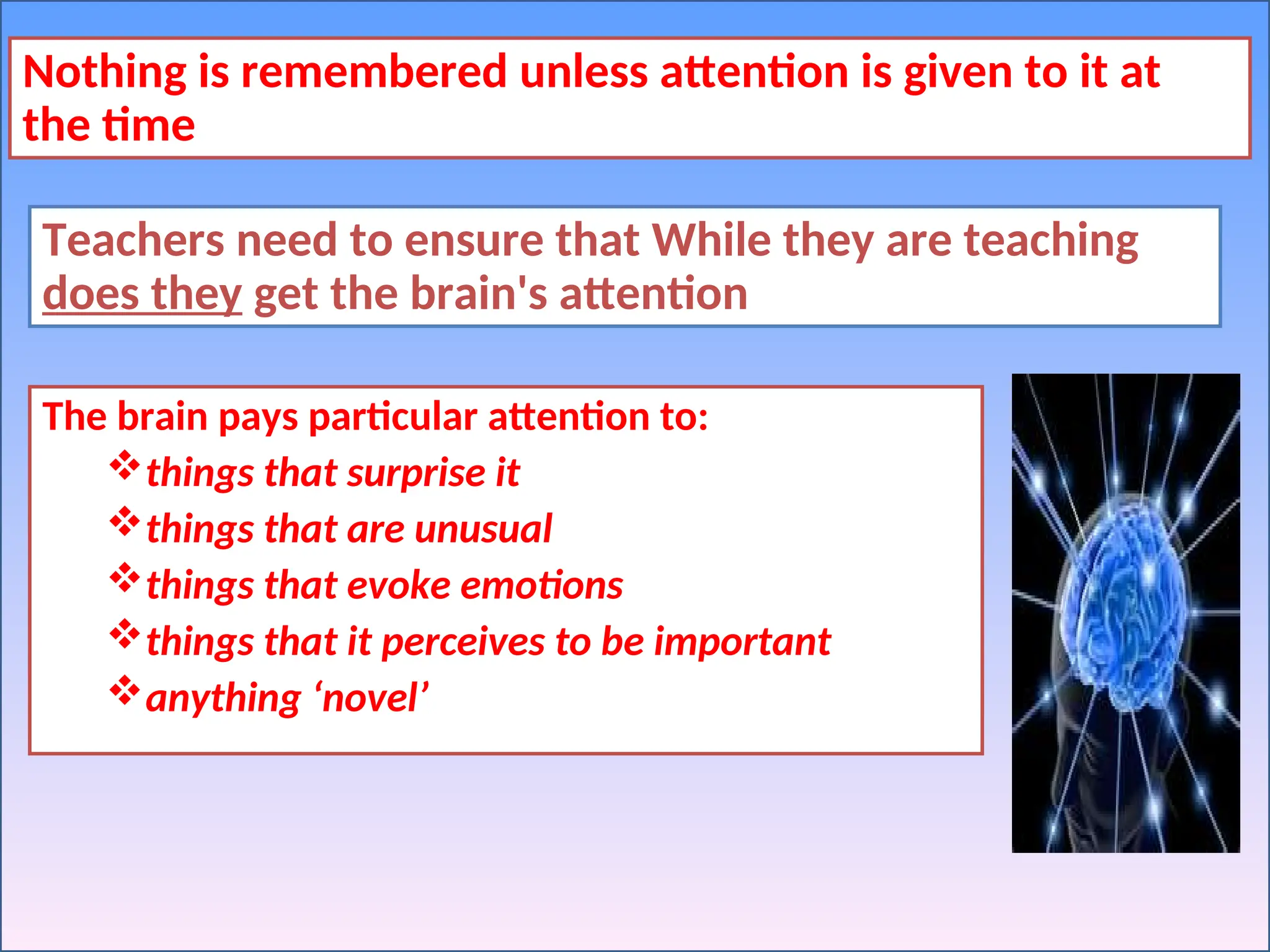 Nothing is remembered unless attention is given to it at the time

Teachers need to ensure that While they are teaching does they get the brain's attention

The brain pays particular attention to:
❖ things that surprise it
❖ things that are unusual
❖ things that evoke emotions
❖ things that it perceives to be important
❖ anything ‘novel’